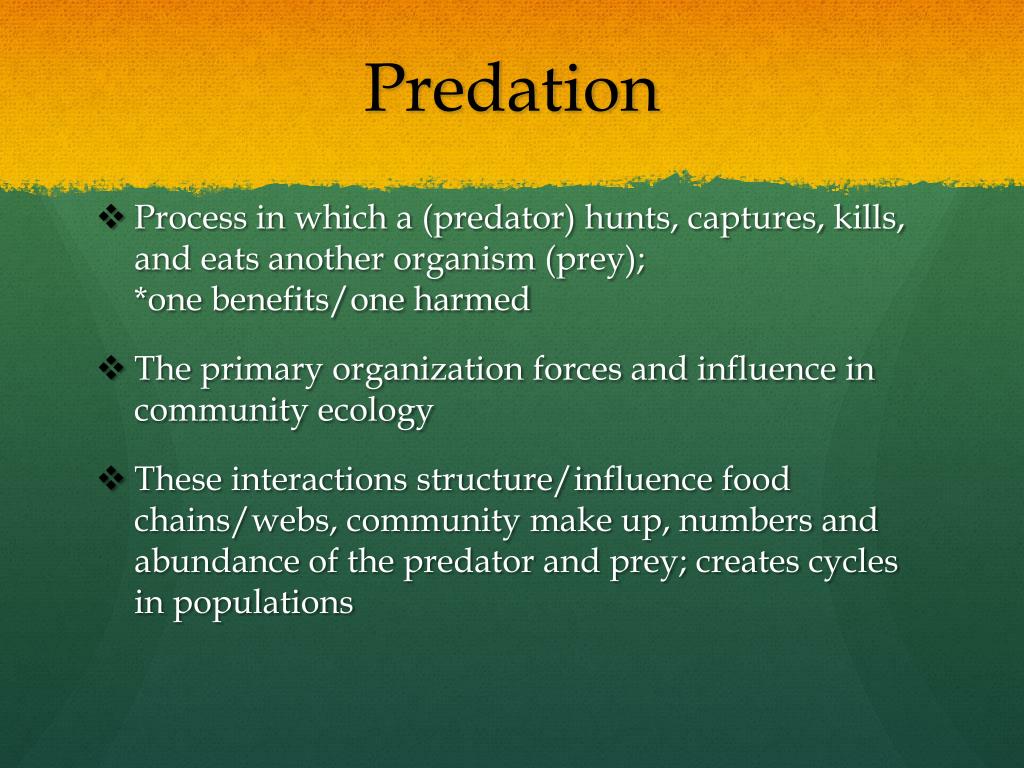 Predation

❖ Process in which a (predator) hunts, captures, kills, and eats another organism (prey);
*one benefits/one harmed

❖ The primary organization forces and influence in community ecology

❖ These interactions structure/influence food chains/webs, community make up, numbers and abundance of the predator and prey; creates cycles in populations